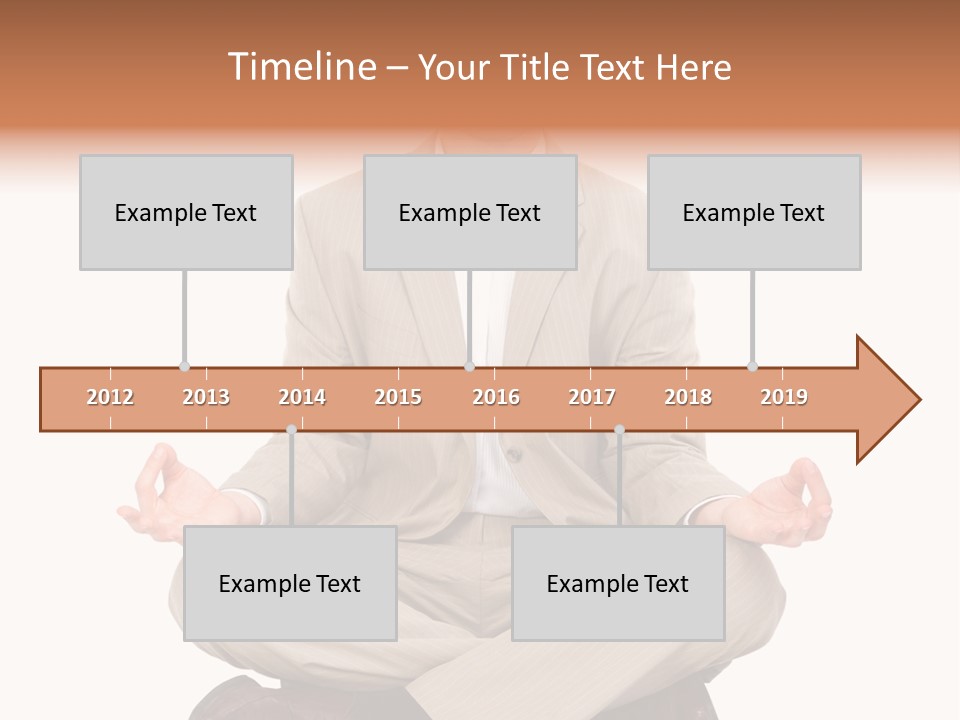 Timeline – Your Title Text Here

Example Text

Example Text

Example Text

2012 2013 2014 2015 2016 2017 2018 2019

Example Text

Example Text